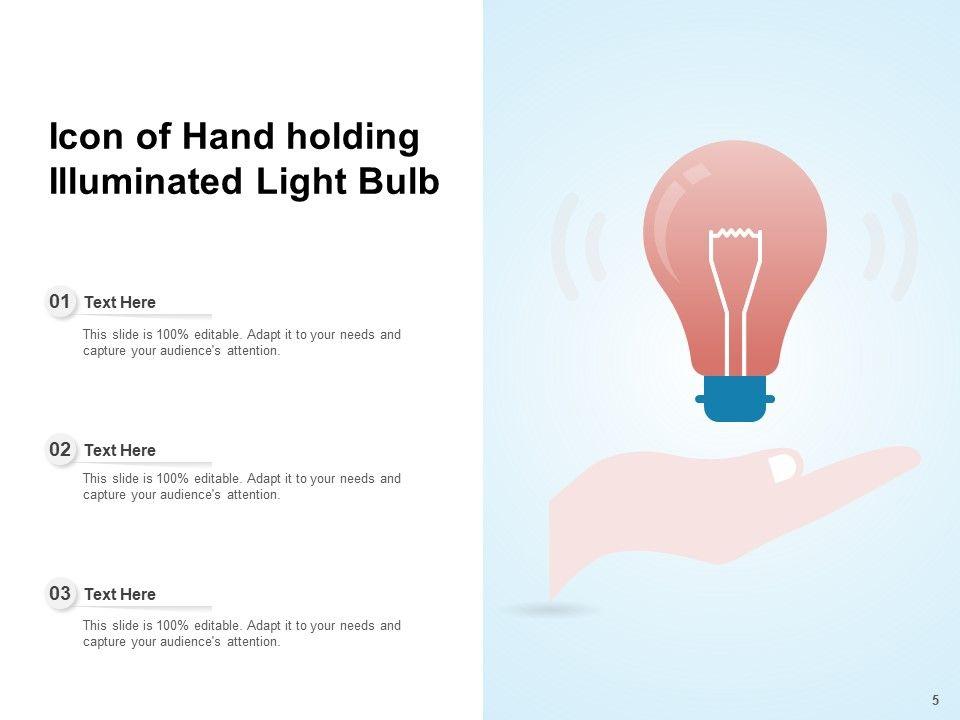 Icon of Hand holding Illuminated Light Bulb

01 Text Here

This slide is 100% editable. Adapt it to your needs and capture your audience's attention.

02 Text Here

This slide is 100% editable. Adapt it to your needs and capture your audience's attention.

03 Text Here

This slide is 100% editable. Adapt it to your needs and capture your audience's attention.

5